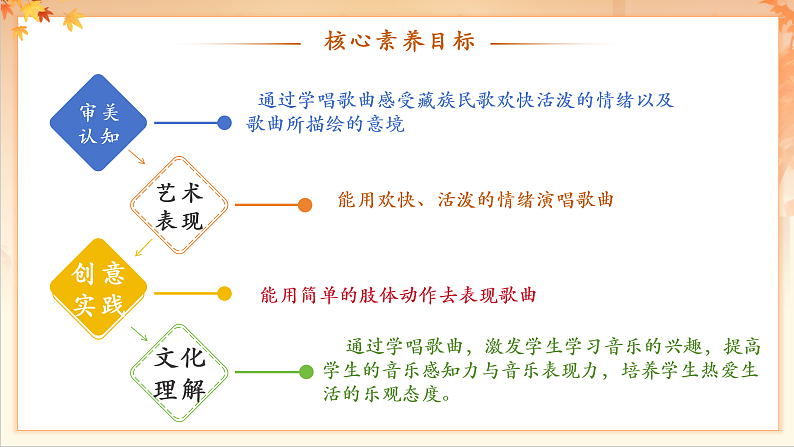 核心素养目标

审美认知

通过学唱歌曲感受藏族民歌欢快活泼的情绪以及歌曲所描绘的意境

艺术表现

能用欢快、活泼的情绪演唱歌曲

创意实践

能用简单的肢体动作去表现歌曲

文化理解

通过学唱歌曲，激发学生学习音乐的兴趣，提高学生的音乐感知力与音乐表现力，培养学生热爱生活的乐观态度。